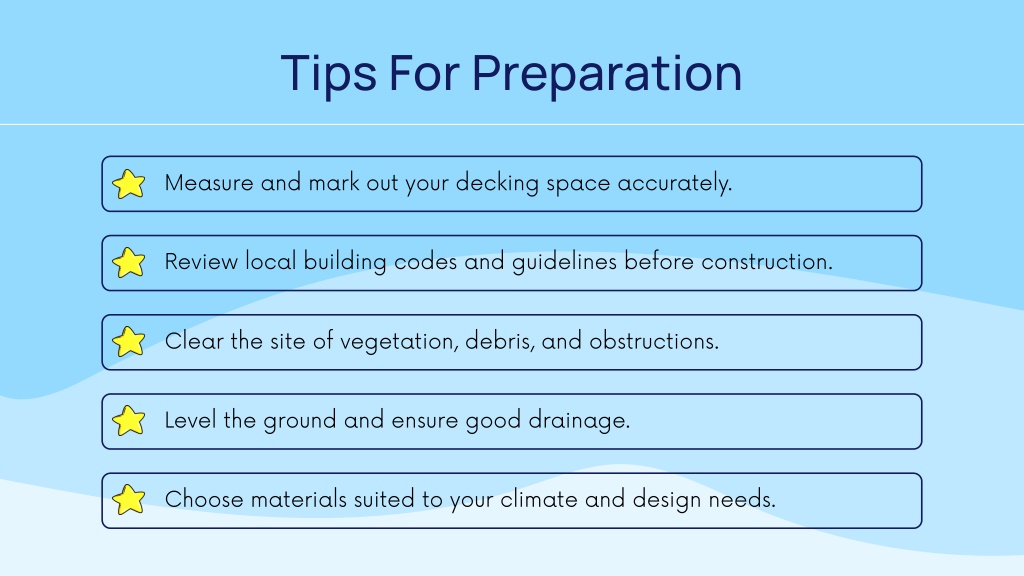 Tips For Preparation

Measure and mark out your decking space accurately.

Review local building codes and guidelines before construction.

Clear the site of vegetation, debris, and obstructions.

Level the ground and ensure good drainage.

Choose materials suited to your climate and design needs.